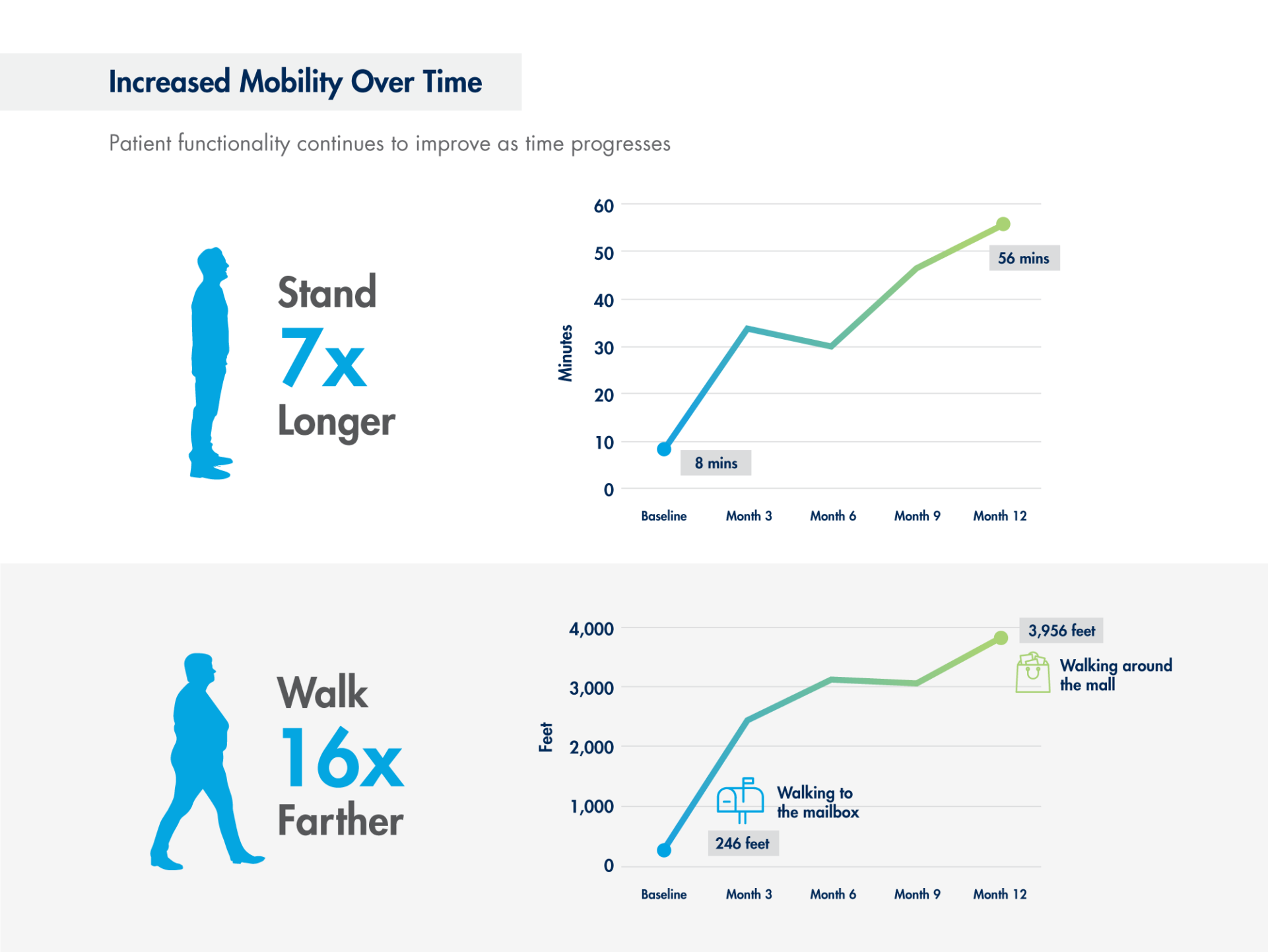 Increased Mobility Over Time

Patient functionality continues to improve as time progresses

Stand
7x
Longer

Minutes
60
50
40
30
20
10
0
56 mins
8 mins
Baseline Month 3 Month 6 Month 9 Month 12

Walk
16x
Farther

Feet
4,000
3,000
2,000
1,000
0
3,956 feet
Walking around the mall
Walking to the mailbox
246 feet
Baseline Month 3 Month 6 Month 9 Month 12